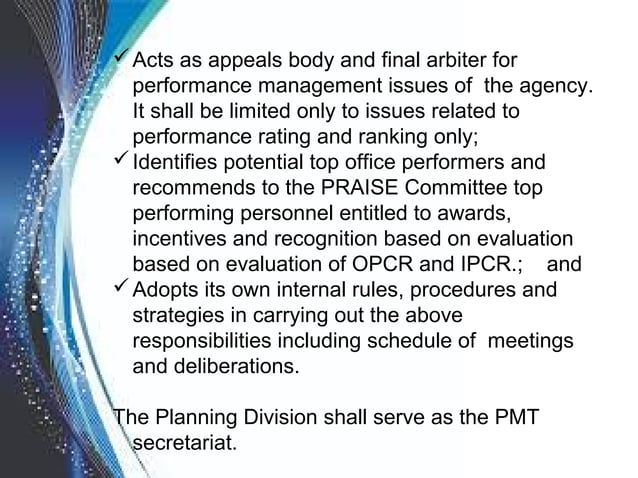 ✓ Acts as appeals body and final arbiter for performance management issues of the agency. It shall be limited only to issues related to performance rating and ranking only;

✓ Identifies potential top office performers and recommends to the PRAISE Committee top performing personnel entitled to awards, incentives and recognition based on evaluation based on evaluation of OPCR and IPCR.; and

✓ Adopts its own internal rules, procedures and strategies in carrying out the above responsibilities including schedule of meetings and deliberations.

The Planning Division shall serve as the PMT secretariat.